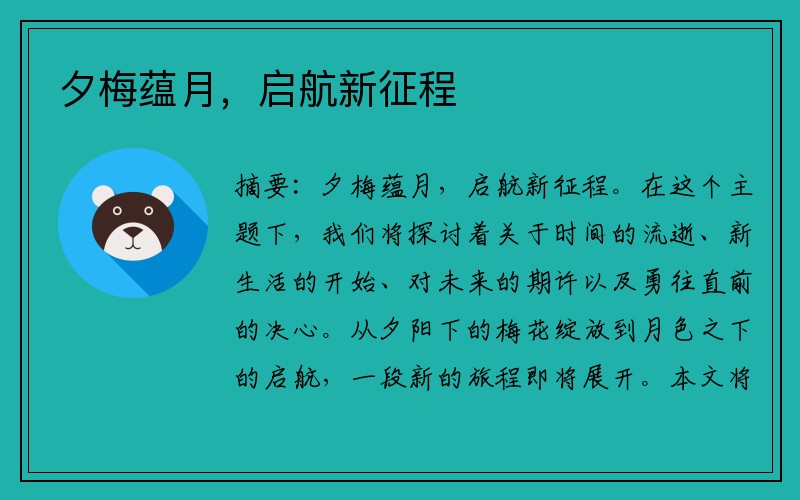 夕梅蕴月，启航新征程

摘要：夕梅蕴月，启航新征程。在这个主题下，我们将探讨着关于时间的流逝、新生活的开始、对未来的期许以及勇往直前的决心。从夕阳下的梅花绽放到月色之下的启航，一段新的旅程即将展开。本文将